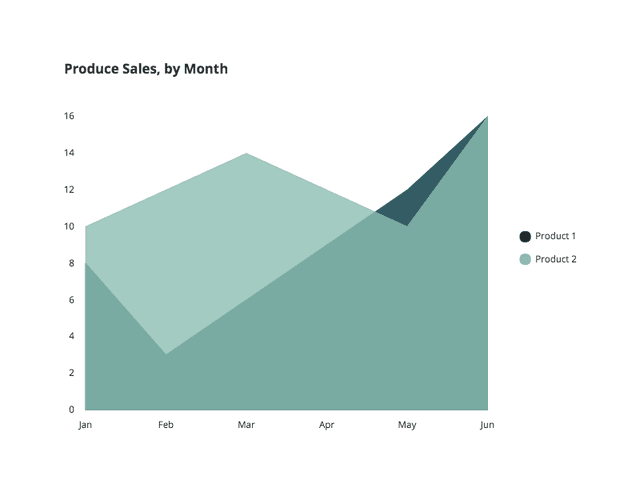 Produce Sales, by Month

16
14
12
10
8
6
4
2
0

Jan
Feb
Mar
Apr
May
Jun

Product 1
Product 2